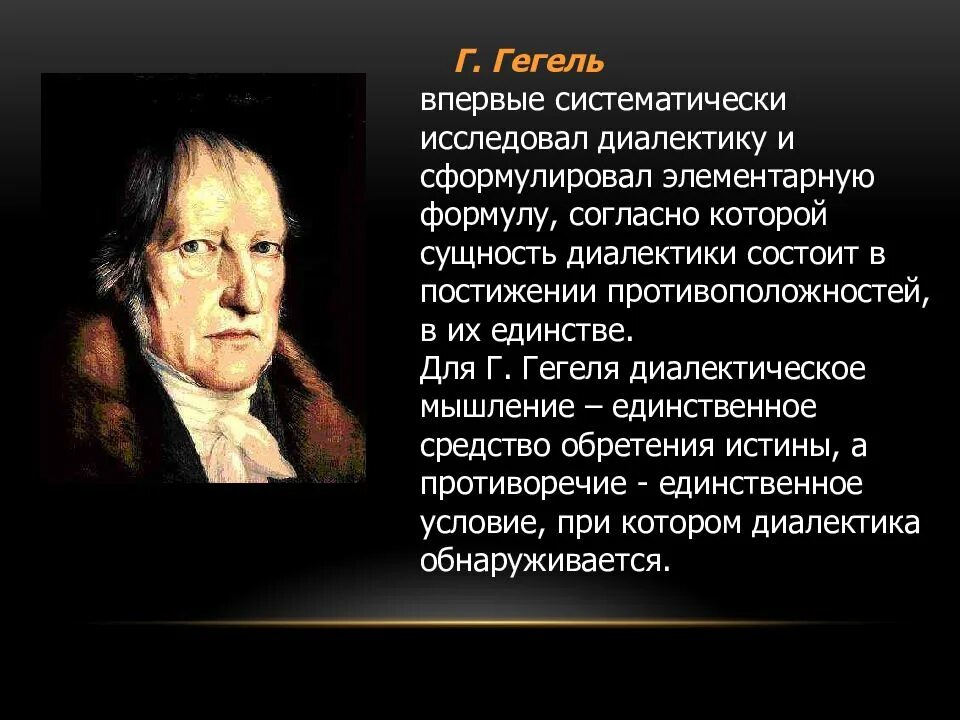 Г. Гегель впервые систематически исследовал диалектику и сформулировал элементарную формулу, согласно которой сущность диалектики состоит в постижении противоположностей, в их единстве.
Для Г. Гегеля диалектическое мышление – единственное средство обретения истины, а противоречие - единственное условие, при котором диалектика обнаруживается.